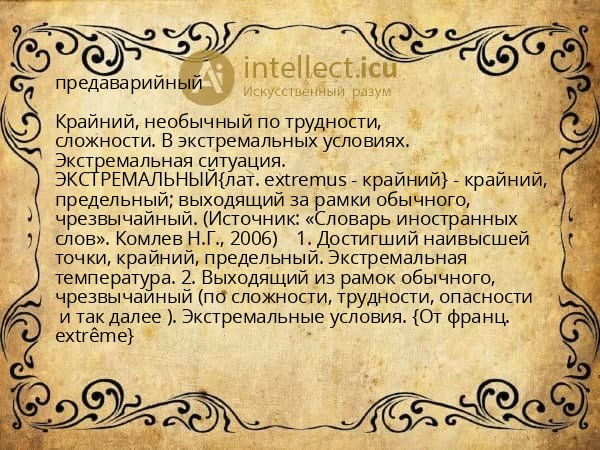 intellect.icu
Искусственный разум

предаварийный

Крайний, необычный по трудности, сложности. В экстремальных условиях. Экстремальная ситуация. ЭКСТРЕМАЛЬНЫЙ{лат. extremus - крайний} - крайний, предельный; выходящий за рамки обычного, чрезвычайный. (Источник: «Словарь иностранных слов». Комлев Н.Г., 2006)    1. Достигший наивысшей точки, крайний, предельный. Экстремальная температура. 2. Выходящий из рамок обычного, чрезвычайный (по сложности, трудности, опасности и так далее ). Экстремальные условия. {От франц. extrême}